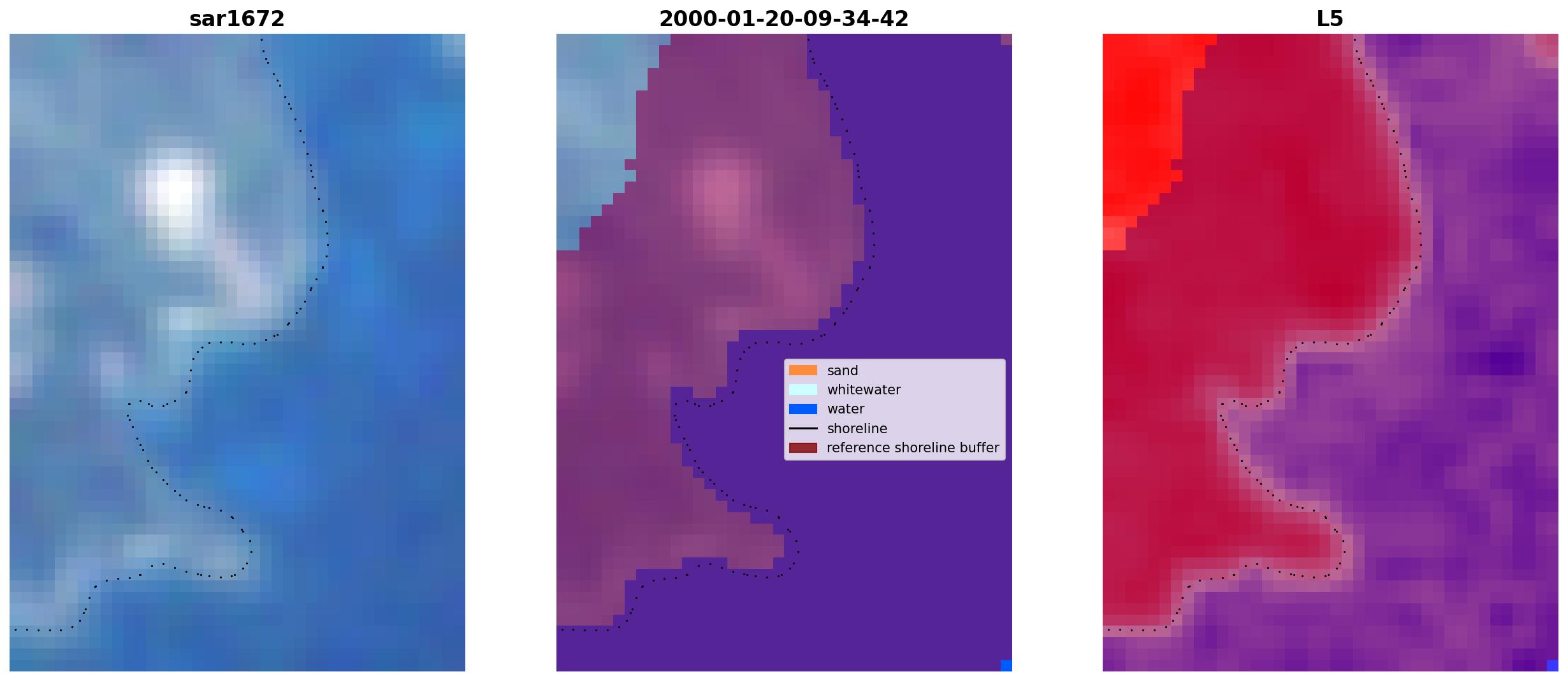 sar1672

2000-01-20-09-34-42

sand
whitewater
water
shoreline
reference shoreline buffer

L5